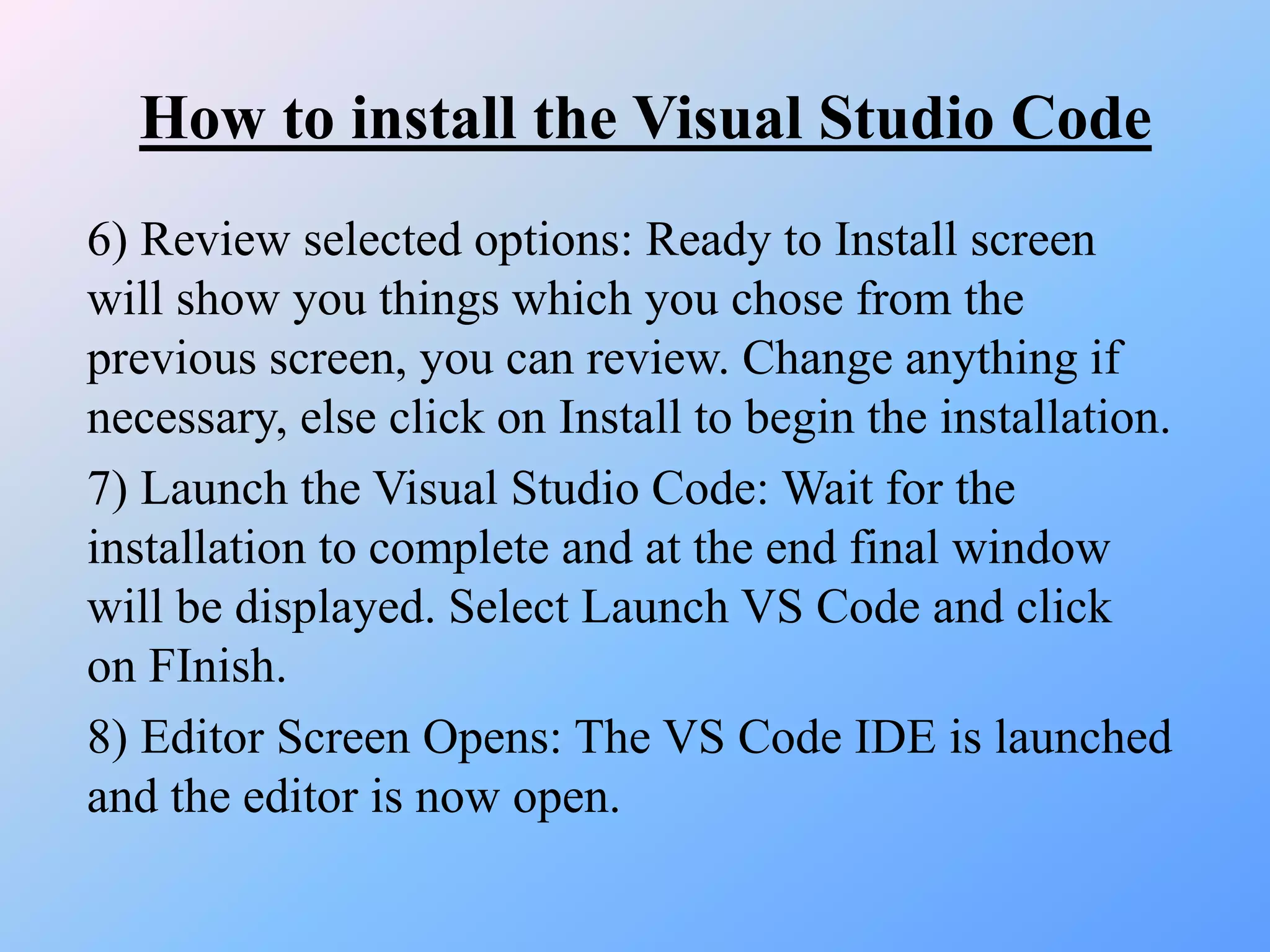 How to install the Visual Studio Code

6) Review selected options: Ready to Install screen will show you things which you chose from the previous screen, you can review. Change anything if necessary, else click on Install to begin the installation.

7) Launch the Visual Studio Code: Wait for the installation to complete and at the end final window will be displayed. Select Launch VS Code and click on FInish.

8) Editor Screen Opens: The VS Code IDE is launched and the editor is now open.